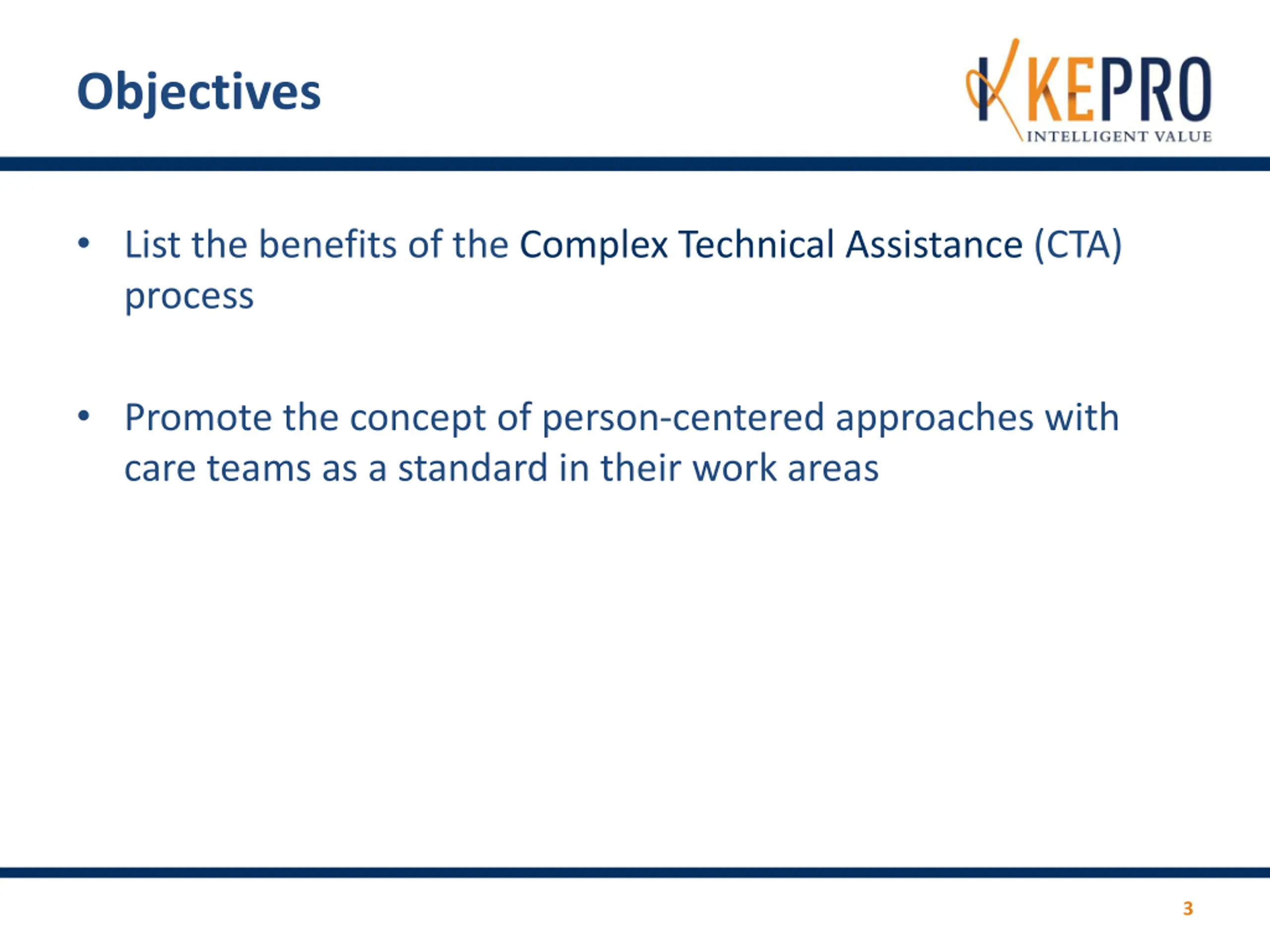 Objectives

KEPRO
INTELLIGENT VALUE

• List the benefits of the Complex Technical Assistance (CTA) process

• Promote the concept of person-centered approaches with care teams as a standard in their work areas

3